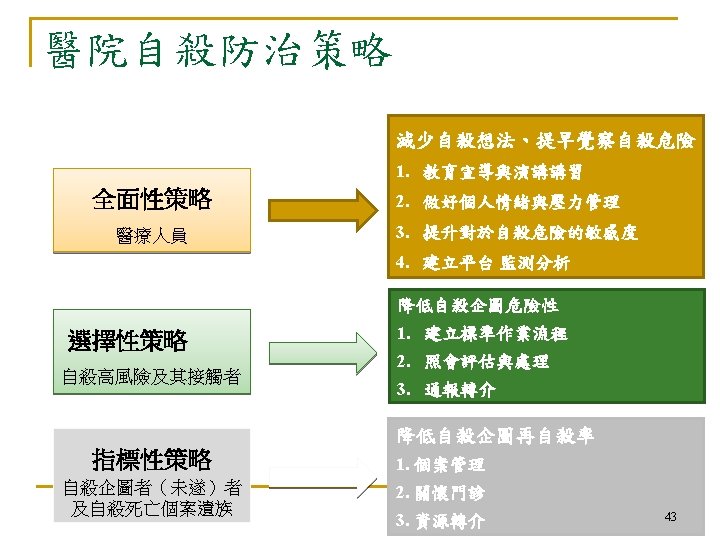 醫院自殺防治策略

全面性策略
醫療人員

減少自殺想法、提早覺察自殺危險
1. 教育宣導與演講講習
2. 做好個人情緒與壓力管理
3. 提升對於自殺危險的敏感度
4. 建立平台 監測分析

選擇性策略
自殺高風險及其接觸者

降低自殺企圖危險性
1. 建立標準作業流程
2. 照會評估與處理
3. 通報轉介

指標性策略
自殺企圖者（未遂）者及自殺死亡個案遺族

降低自殺企圖再自殺率
1. 個案管理
2. 關懷門診
3. 資源轉介

43